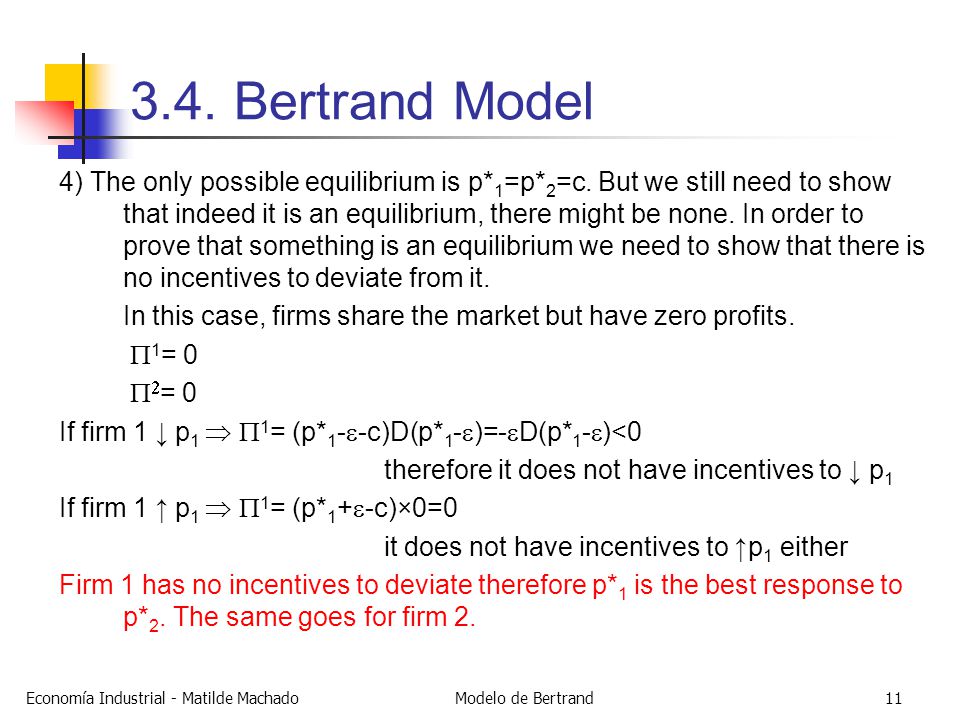 3.4. Bertrand Model

4) The only possible equilibrium is $p^*_1=p^*_2=c$. But we still need to show that indeed it is an equilibrium, there might be none. In order to prove that something is an equilibrium we need to show that there is no incentives to deviate from it.

In this case, firms share the market but have zero profits.

$\Pi^1= 0$

$\Pi^2= 0$

If firm 1 $\downarrow p_1 \Rightarrow \Pi^1= (p^*_1-\varepsilon-c)D(p^*_1-\varepsilon)=-\varepsilon D(p^*_1-\varepsilon)<0$

therefore it does not have incentives to $\downarrow p_1$

If firm 1 $\uparrow p_1 \Rightarrow \Pi^1= (p^*_1+\varepsilon-c)\times 0=0$

it does not have incentives to $\uparrow p_1$ either

Firm 1 has no incentives to deviate therefore $p^*_1$ is the best response to $p^*_2$. The same goes for firm 2.

Economía Industrial - Matilde Machado
Modelo de Bertrand
11